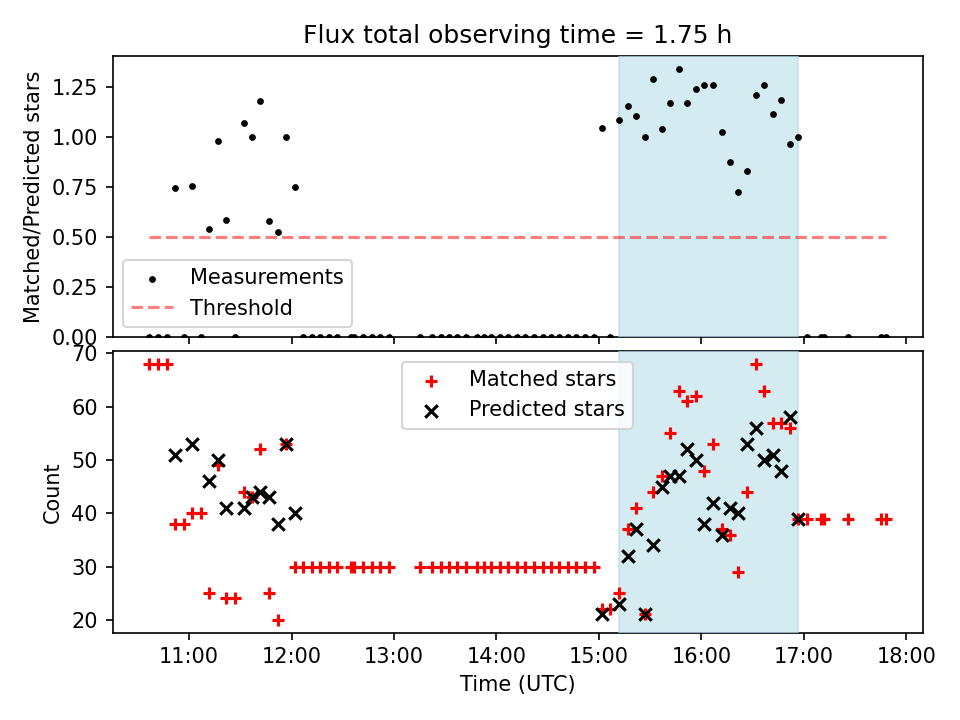 Flux total observing time = 1.75 h

Matched/Predicted stars

1.25
1.00
0.75
0.50
0.25
0.00

Measurements
Threshold

Count

70
60
50
40
30
20

Matched stars
Predicted stars

11:00
12:00
13:00
14:00
15:00
16:00
17:00
18:00

Time (UTC)